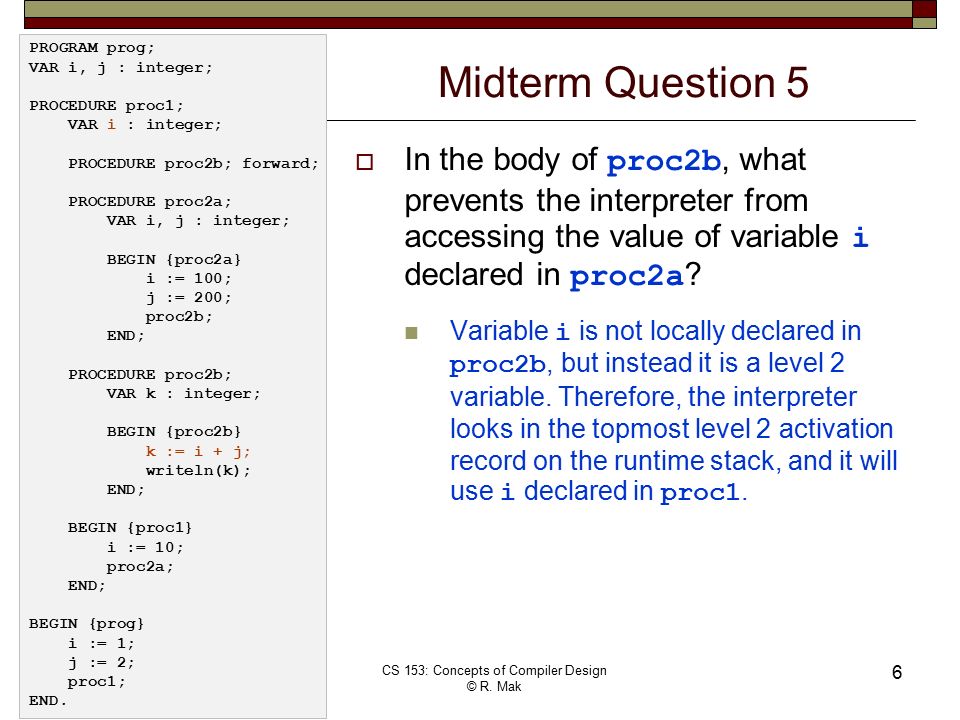 PROGRAM prog;
VAR i, j : integer;

PROCEDURE proc1;
    VAR i : integer;

    PROCEDURE proc2b; forward;

    PROCEDURE proc2a;
        VAR i, j : integer;

        BEGIN {proc2a}
            i := 100;
            j := 200;
            proc2b;
        END;

    PROCEDURE proc2b;
        VAR k : integer;

        BEGIN {proc2b}
            k := i + j;
            writeln(k);
        END;

    BEGIN {proc1}
        i := 10;
        proc2a;
    END;

BEGIN {prog}
    i := 1;
    j := 2;
    proc1;
END.

Midterm Question 5

In the body of proc2b, what prevents the interpreter from accessing the value of variable i declared in proc2a?

Variable i is not locally declared in proc2b, but instead it is a level 2 variable. Therefore, the interpreter looks in the topmost level 2 activation record on the runtime stack, and it will use i declared in proc1.

CS 153: Concepts of Compiler Design
© R. Mak

6